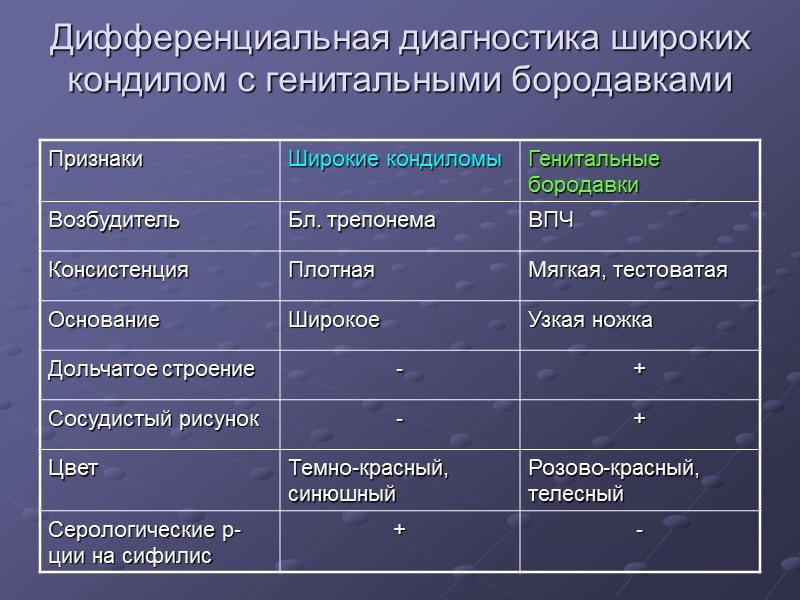 Дифференциальная диагностика широких кондилом с генитальными бородавками

| Признаки | Широкие кондиломы | Генитальные бородавки |
|---|---|---|
| Возбудитель | Бл. трепонема | ВПЧ |
| Консистенция | Плотная | Мягкая, тестоватая |
| Основание | Широкое | Узкая ножка |
| Дольчатое строение | - | + |
| Сосудистый рисунок | - | + |
| Цвет | Темно-красный, синюшный | Розово-красный, телесный |
| Серологические р-ции на сифилис | + | - |